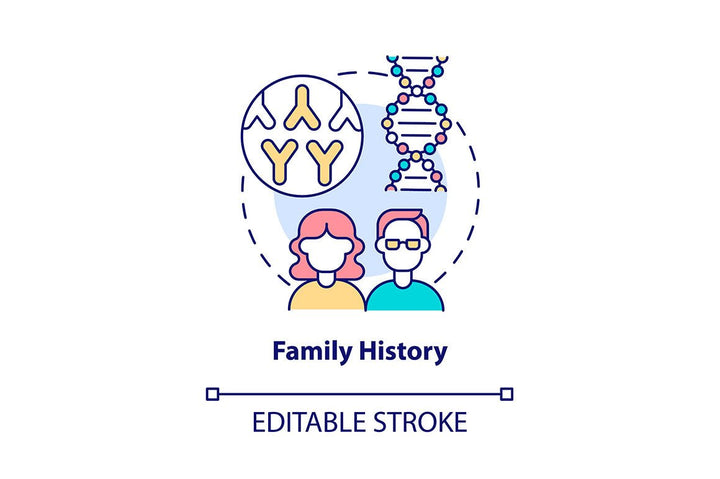 Family History

EDITABLE STROKE